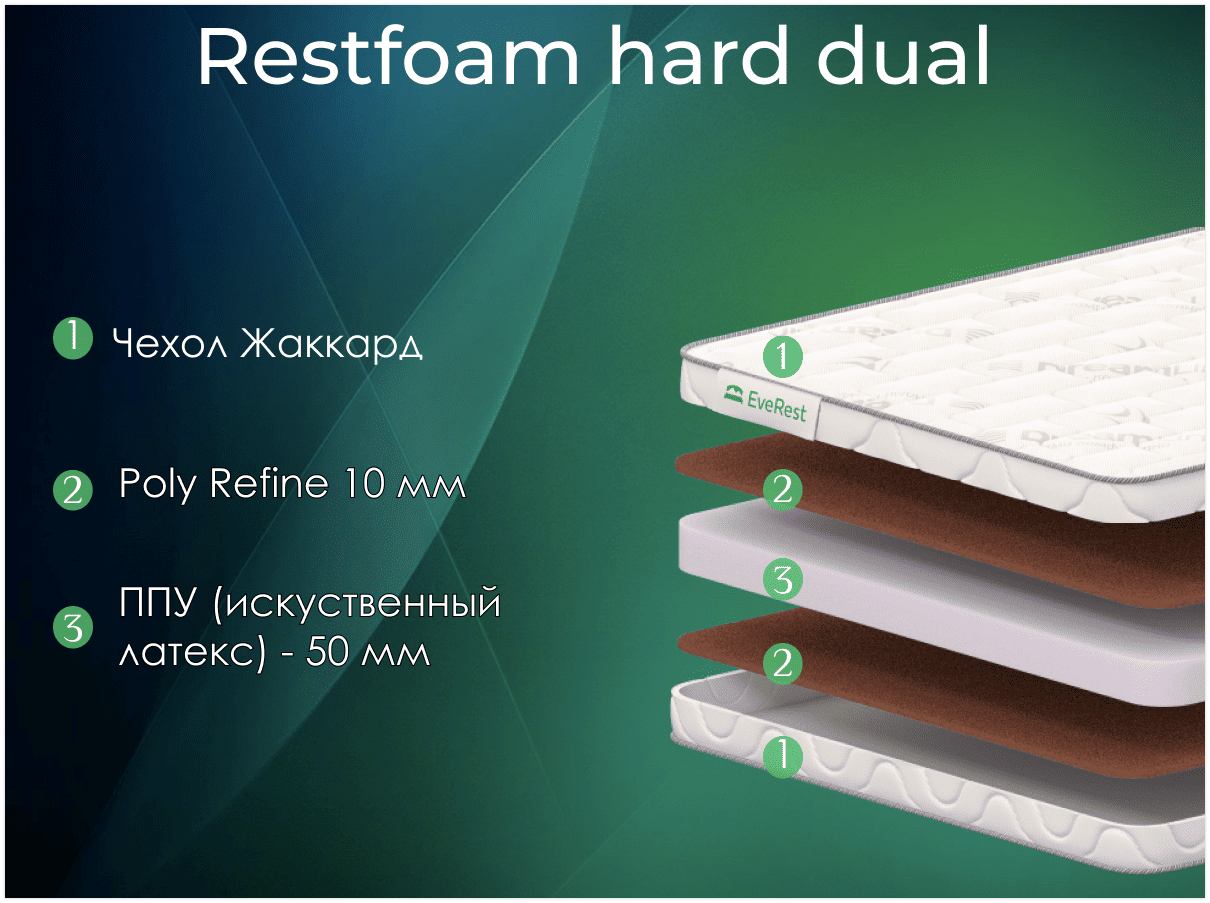 Restfoam hard dual

1 Чехол Жаккард

2 Poly Refine 10 мм

3 ППУ (искуственный латекс) - 50 мм

1
EveRest
2
3
2
1